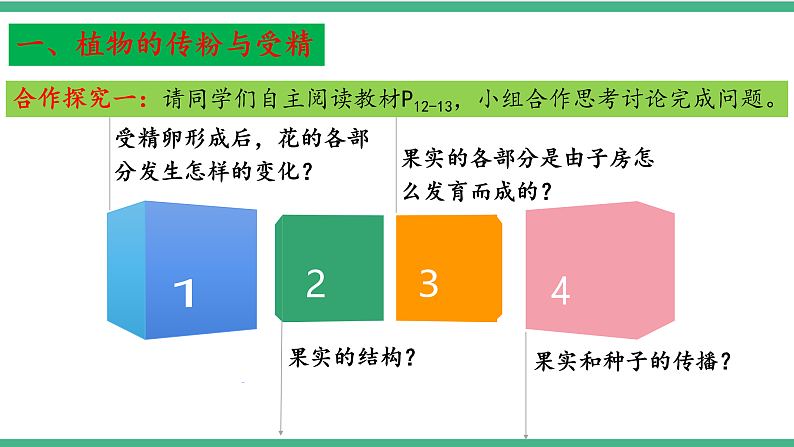 一、植物的传粉与受精

合作探究一：请同学们自主阅读教材$P_{12-13}$，小组合作思考讨论完成问题。

受精卵形成后，花的各部分发生怎样的变化？

果实的各部分是由子房怎么发育而成的？

1

2

3

4

果实的结构？

果实和种子的传播？